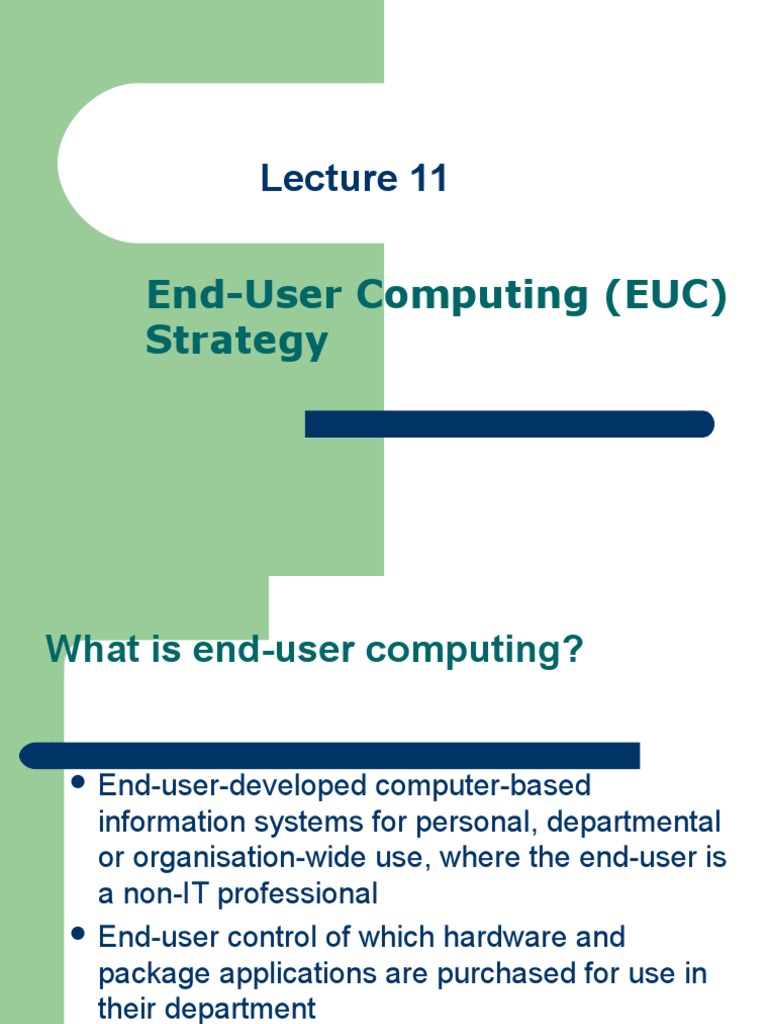 Lecture 11

End-User Computing (EUC) Strategy

What is end-user computing?

- End-user-developed computer-based information systems for personal, departmental or organisation-wide use, where the end-user is a non-IT professional
- End-user control of which hardware and package applications are purchased for use in their department